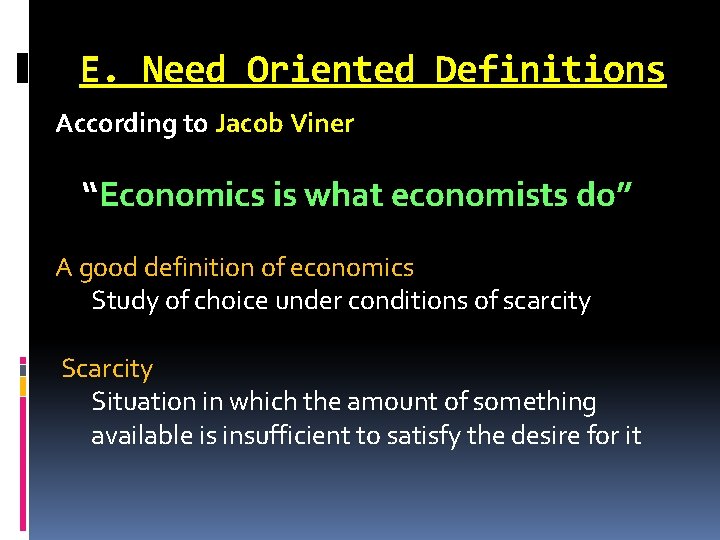 E. Need Oriented Definitions

According to Jacob Viner

“Economics is what economists do”

A good definition of economics
Study of choice under conditions of scarcity

Scarcity
Situation in which the amount of something available is insufficient to satisfy the desire for it